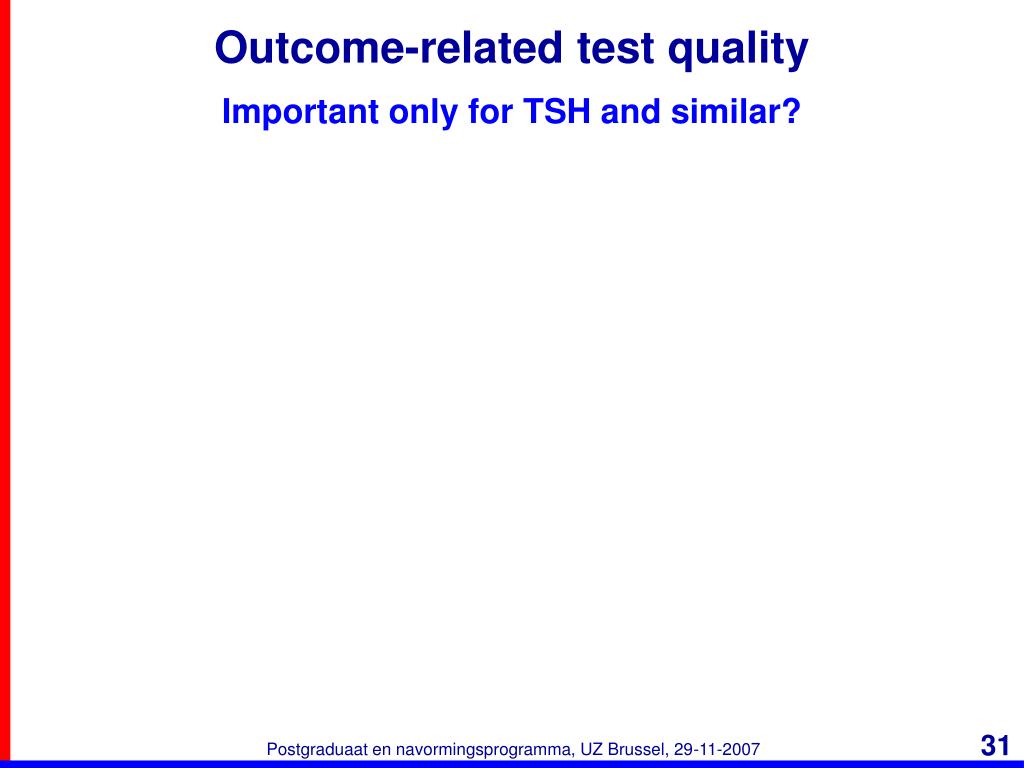 Outcome-related test quality

Important only for TSH and similar?

Postgraduaat en navormingsprogramma, UZ Brussel, 29-11-2007

31